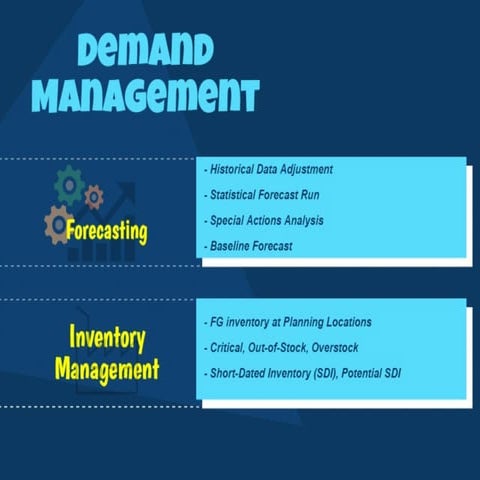 Demand Management

Forecasting

- Historical Data Adjustment
- Statistical Forecast Run
- Special Actions Analysis
- Baseline Forecast

Inventory Management

- FG inventory at Planning Locations
- Critical, Out-of-Stock, Overstock
- Short-Dated Inventory (SDI), Potential SDI